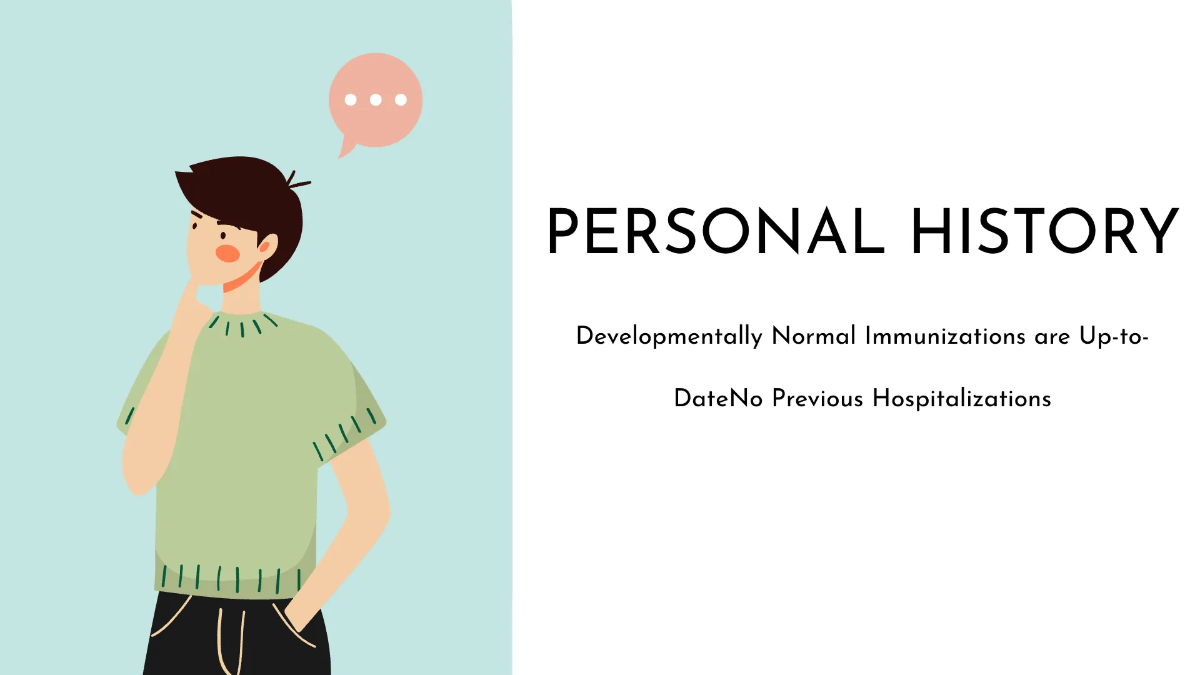 PERSONAL HISTORY

Developmentally Normal Immunizations are Up-to-DateNo Previous Hospitalizations